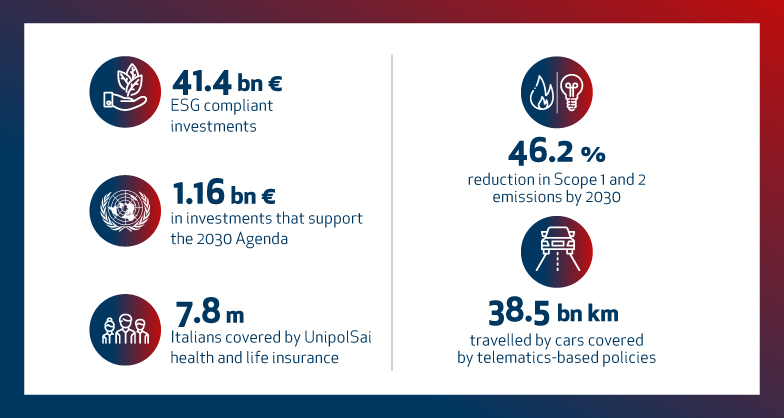 41.4 bn €
ESG compliant investments

1.16 bn €
in investments that support the 2030 Agenda

7.8 m
Italians covered by UnipolSai health and life insurance

46.2 %
reduction in Scope 1 and 2 emissions by 2030

38.5 bn km
travelled by cars covered by telematics-based policies